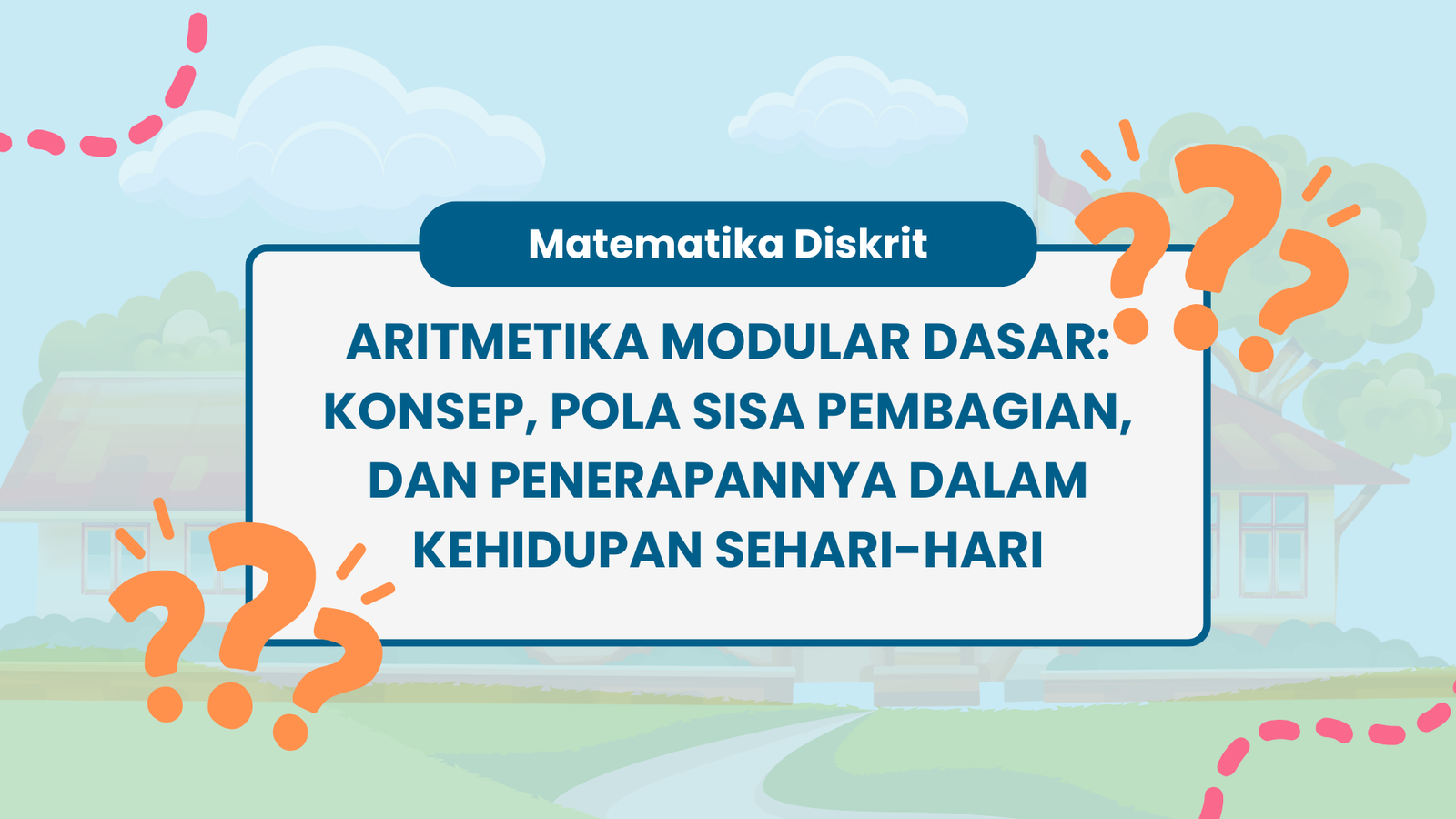 Matematika Diskrit

ARITMETIKA MODULAR DASAR: KONSEP, POLA SISA PEMBAGIAN, DAN PENERAPANNYA DALAM KEHIDUPAN SEHARI-HARI